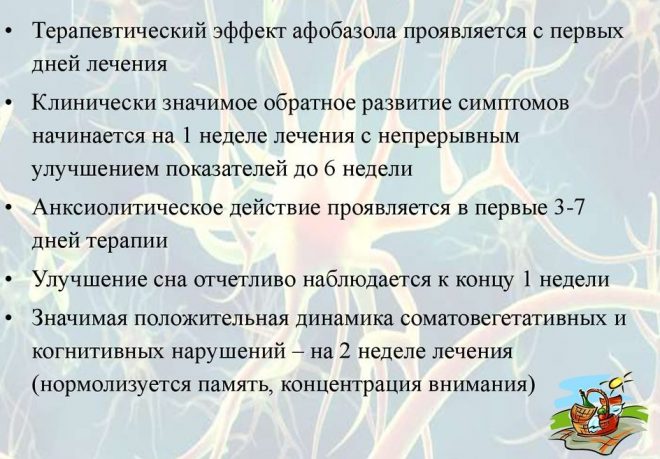 • Терапевтический эффект афобазола проявляется с первых дней лечения
• Клинически значимое обратное развитие симптомов начинается на 1 неделе лечения с непрерывным улучшением показателей до 6 недели
• Анксиолитическое действие проявляется в первые 3-7 дней терапии
• Улучшение сна отчетливо наблюдается к концу 1 недели
• Значимая положительная динамика соматовегетативных и когнитивных нарушений – на 2 неделе лечения (нормолизуется память, концентрация внимания)